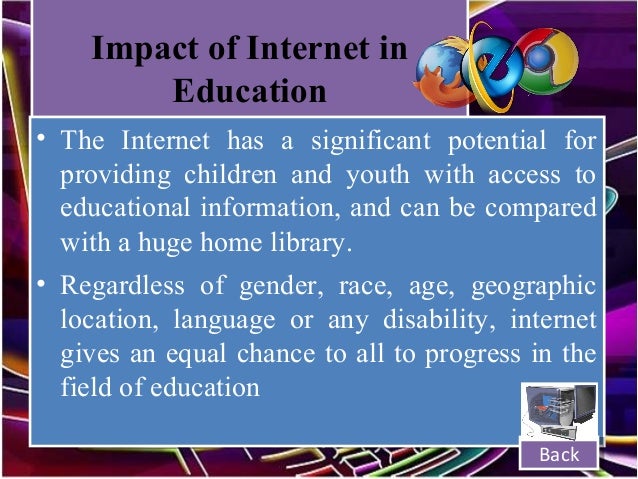 Impact of Internet in Education

• The Internet has a significant potential for providing children and youth with access to educational information, and can be compared with a huge home library.

• Regardless of gender, race, age, geographic location, language or any disability, internet gives an equal chance to all to progress in the field of education

Back